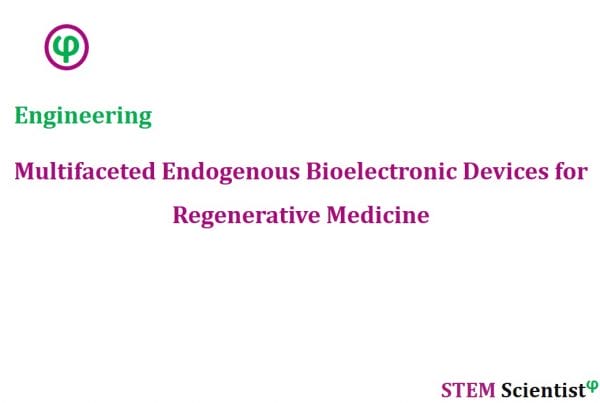 φ

Engineering

Multifaceted Endogenous Bioelectronic Devices for Regenerative Medicine

STEM Scientist$^{φ}$